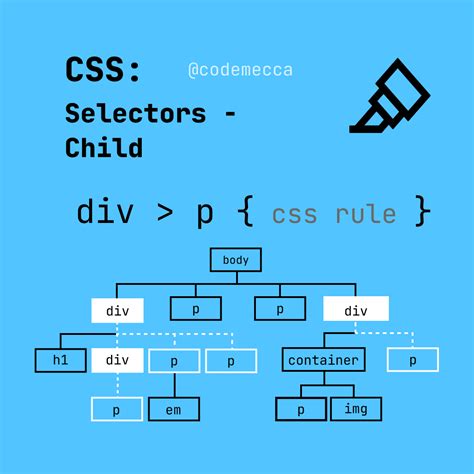 CSS: @codemecca

Selectors - Child

div > p { css rule }

body

div
p
p
div

h1
div
p
p
container
p

p
em
p
img